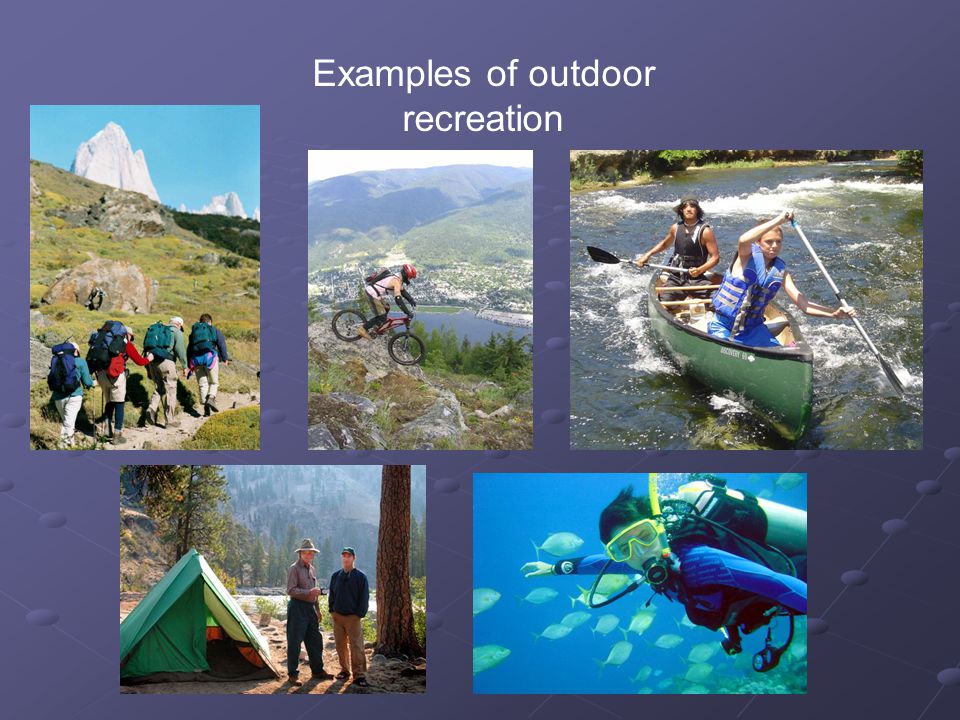 Examples of outdoor recreation